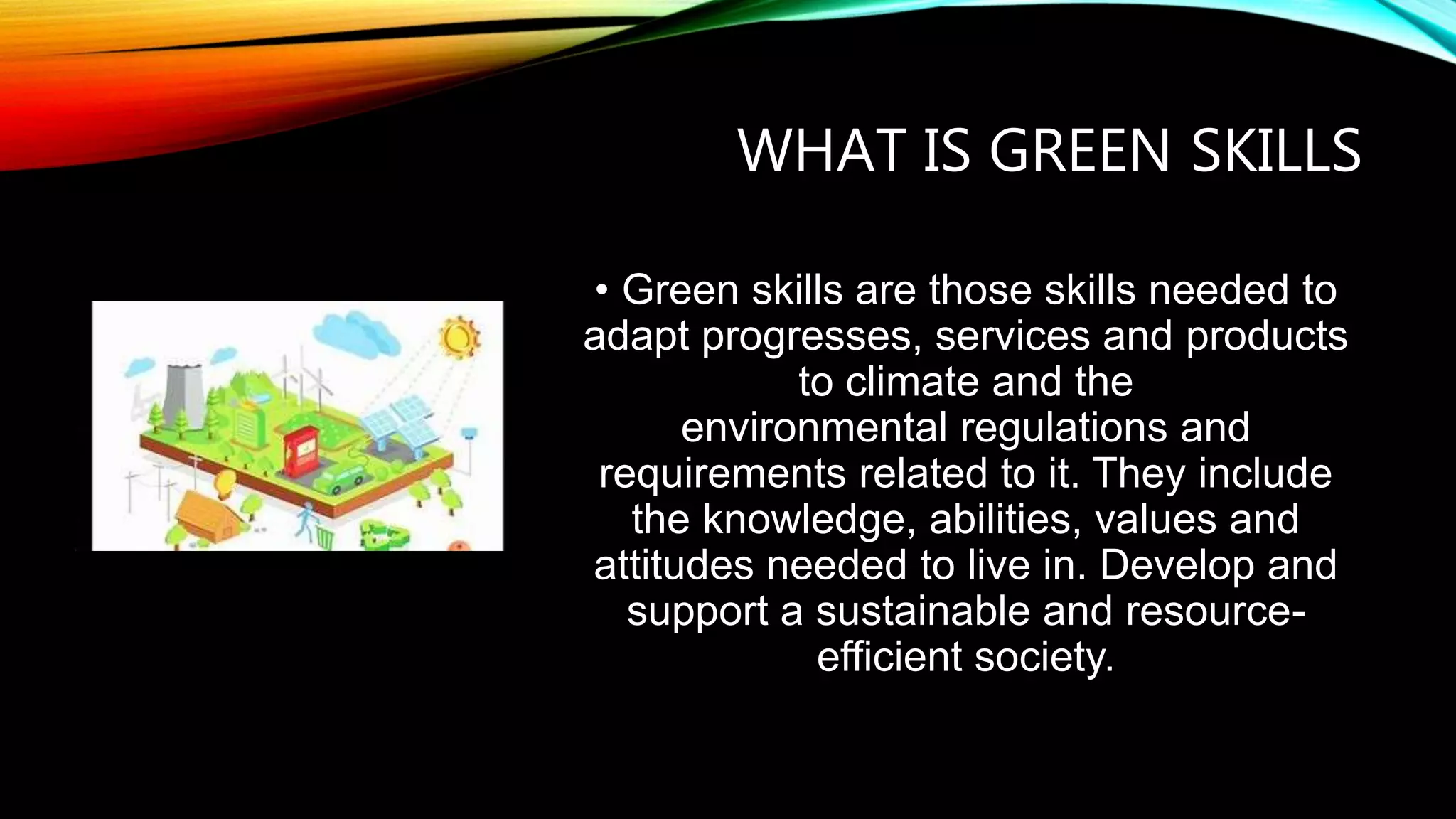 WHAT IS GREEN SKILLS

• Green skills are those skills needed to adapt progresses, services and products to climate and the environmental regulations and requirements related to it. They include the knowledge, abilities, values and attitudes needed to live in. Develop and support a sustainable and resource-efficient society.